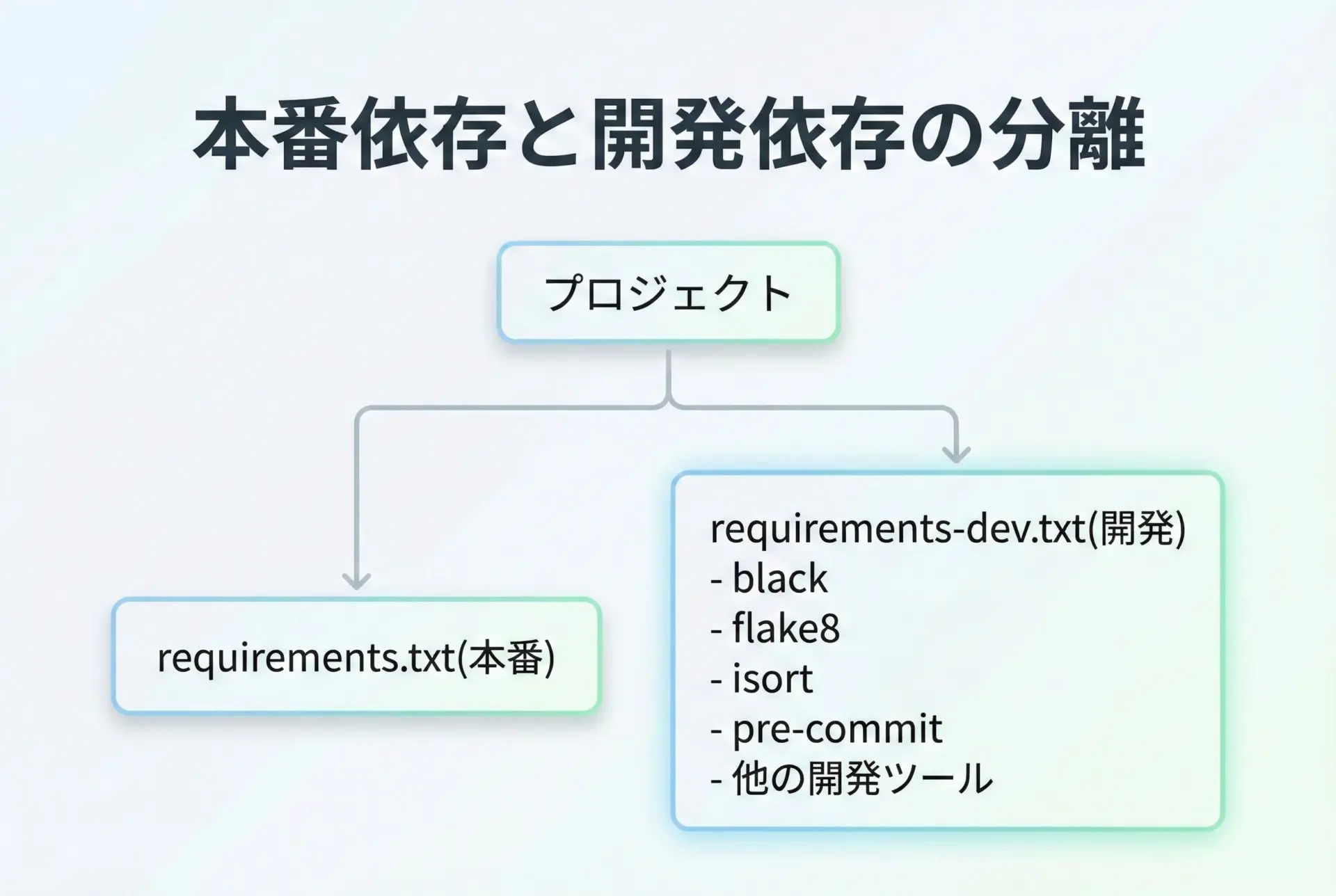 本番依存と開発依存の分離

プロジェクト

requirements.txt(本番)

requirements-dev.txt(開発)
- black
- flake8
- isort
- pre-commit
- 他の開発ツール